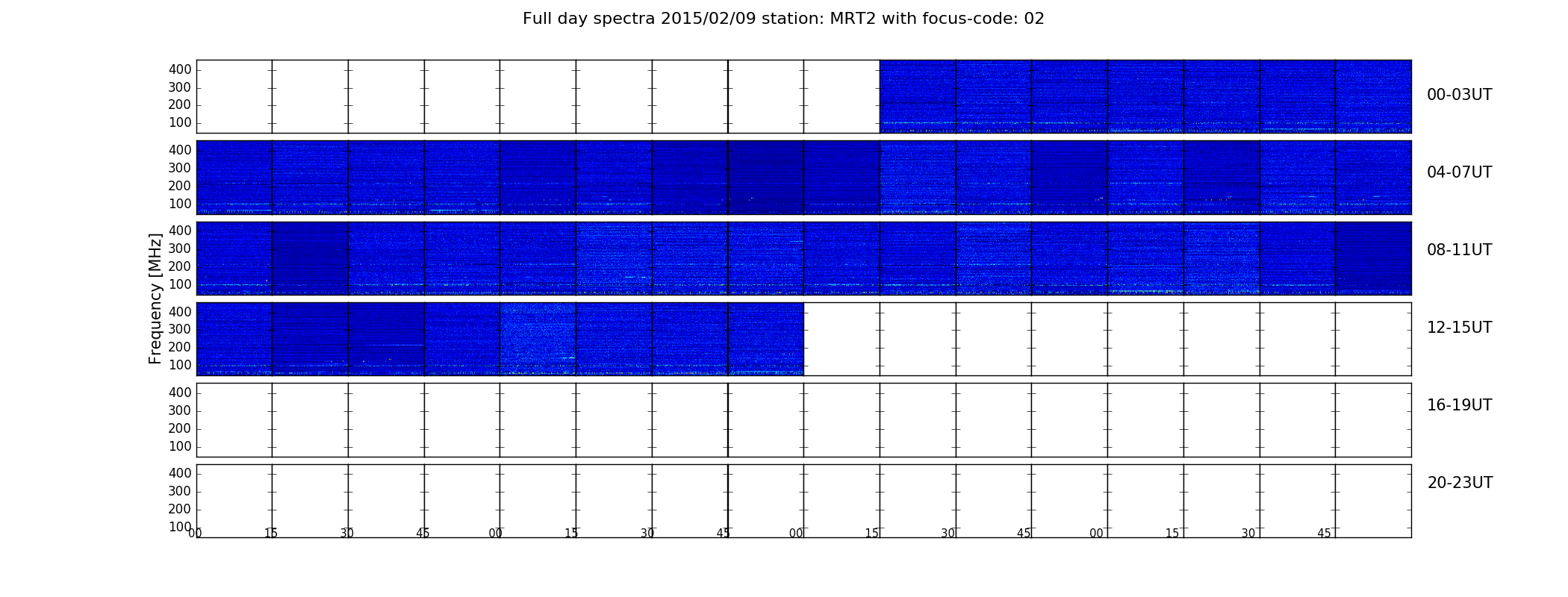 Full day spectra 2015/02/09 station: MRT2 with focus-code: 02

Frequency [MHz]

400
300
200
100
00-03UT

400
300
200
100
04-07UT

400
300
200
100
08-11UT

400
300
200
100
12-15UT

400
300
200
100
16-19UT

400
300
200
100
20-23UT

00 15 30 45 00 15 30 45 00 15 30 45 00 15 30 45